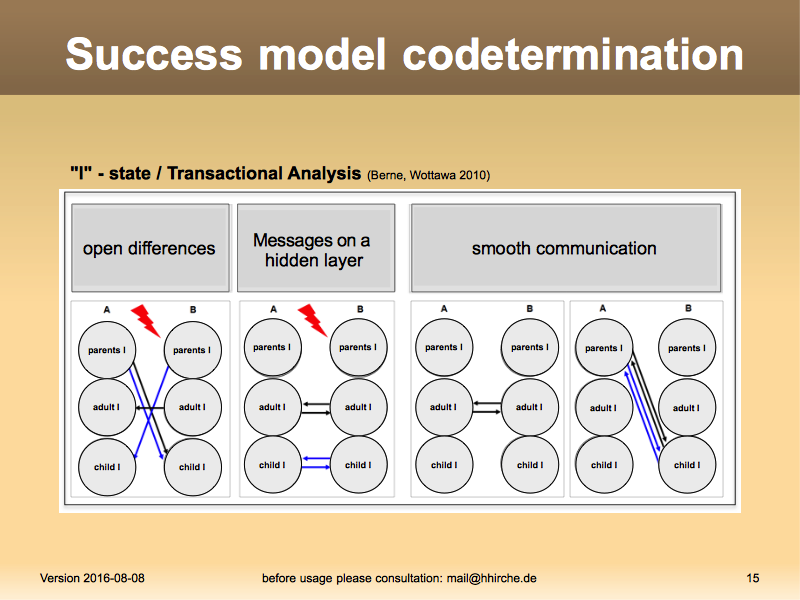 Success model codetermination

"I" - state / Transactional Analysis (Berne, Wottawa 2010)

open differences

Messages on a hidden layer

smooth communication

A B
parents I parents I
adult I adult I
child I child I

A B
parents I parents I
adult I adult I
child I child I

A B
parents I parents I
adult I adult I
child I child I

A B
parents I parents I
adult I adult I
child I child I

Version 2016-08-08 before usage please consultation: mail@hhirche.de 15